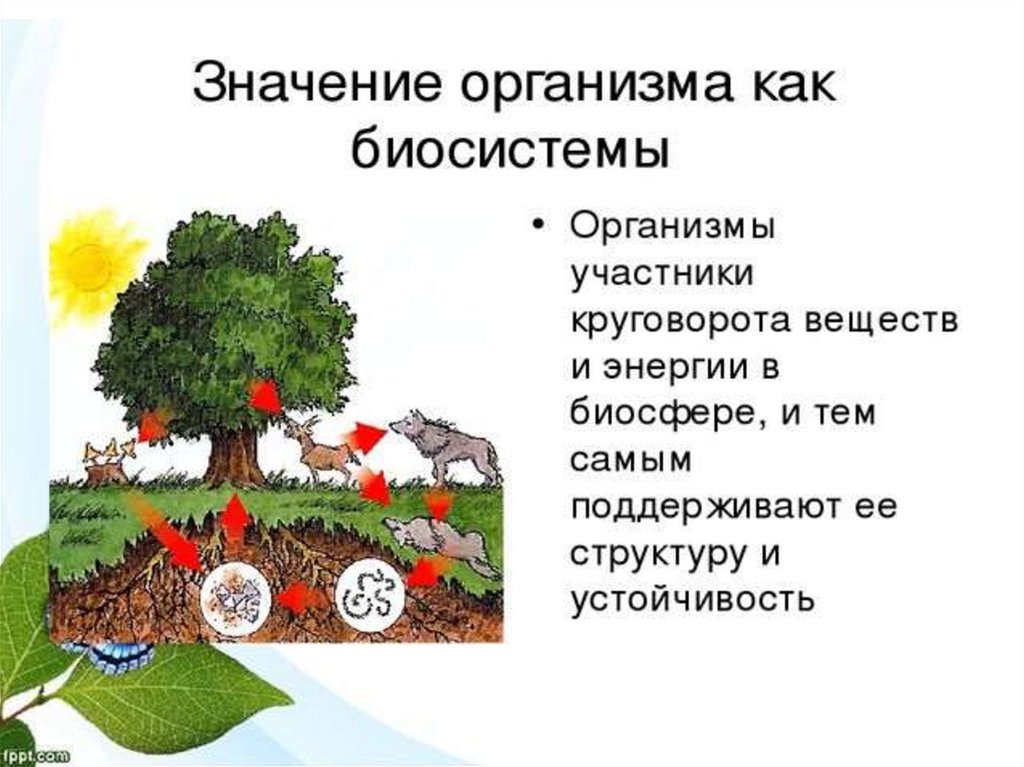 Значение организма как биосистемы

• Организмы участники круговорота веществ и энергии в биосфере, и тем самым поддерживают ее структуру и устойчивость

fppt.com